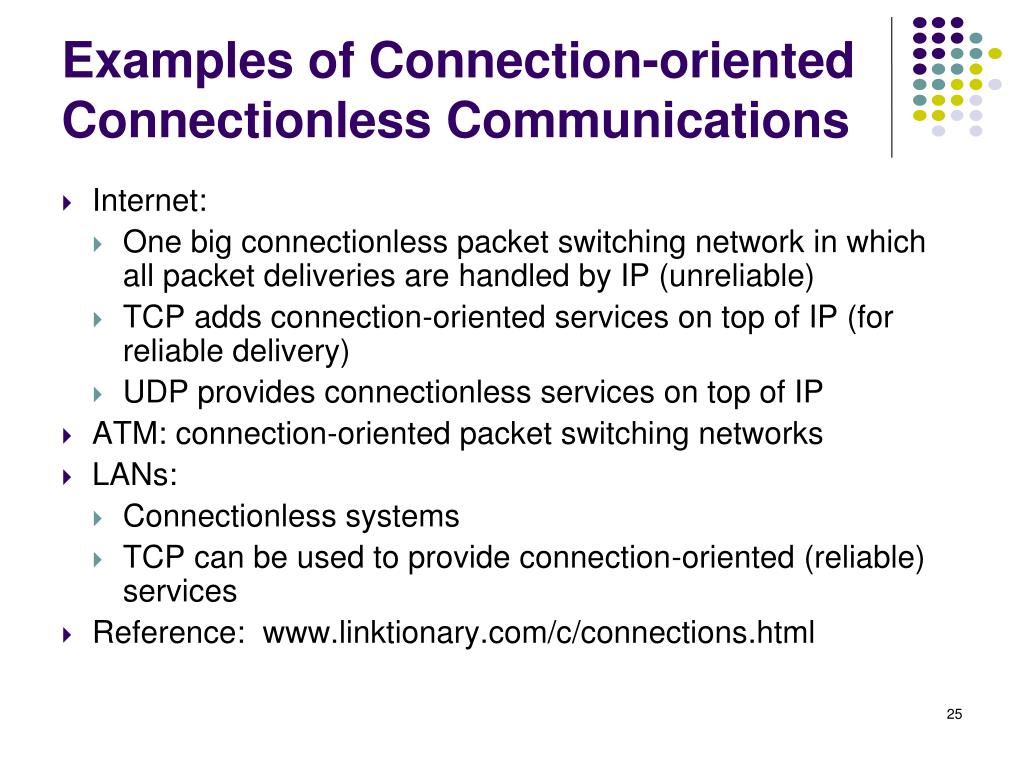 Examples of Connection-oriented Connectionless Communications

Internet:

One big connectionless packet switching network in which all packet deliveries are handled by IP (unreliable)

TCP adds connection-oriented services on top of IP (for reliable delivery)

UDP provides connectionless services on top of IP

ATM: connection-oriented packet switching networks

LANs:

Connectionless systems

TCP can be used to provide connection-oriented (reliable) services

Reference: www.linktionary.com/c/connections.html

25